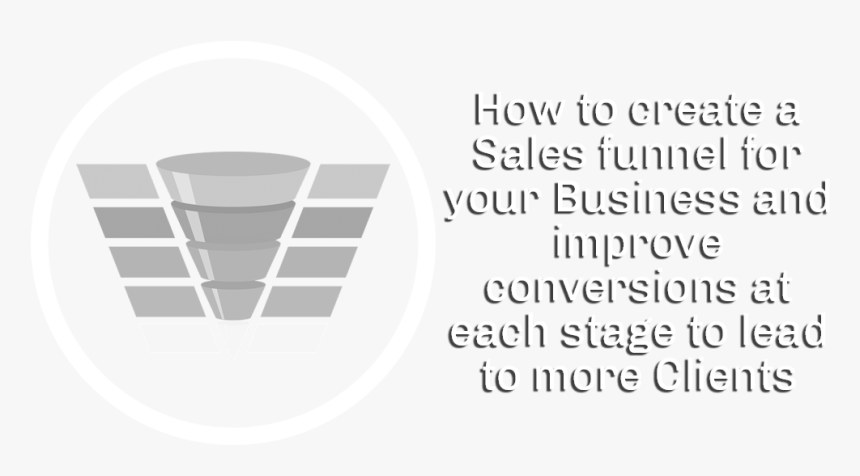 How to create a Sales funnel for your Business and improve conversions at each stage to lead to more Clients